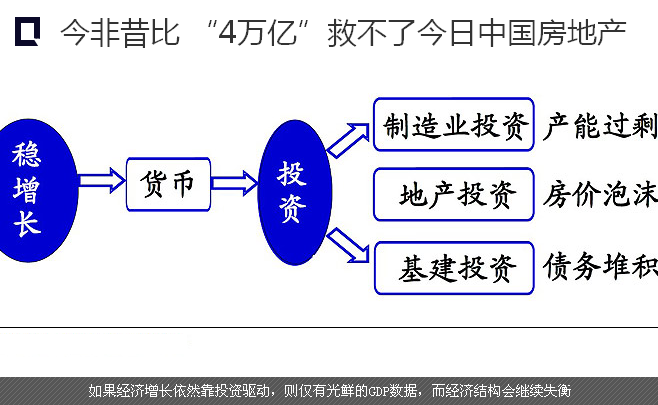 今非昔比 “4万亿”救不了今日中国房地产

稳增长

货币

投资

制造业投资 产能过剩

地产投资 房价泡沫

基建投资 债务堆积

如果经济增长依然靠投资驱动，则仅有光鲜的GDP数据，而经济结构会继续失衡